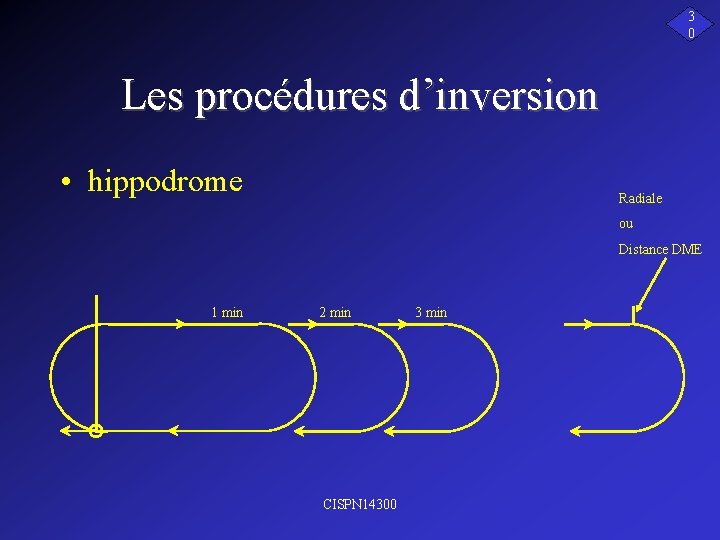 30

Les procédures d'inversion

• hippodrome

Radiale
ou
Distance DME

1 min
2 min
3 min

CISPN14300